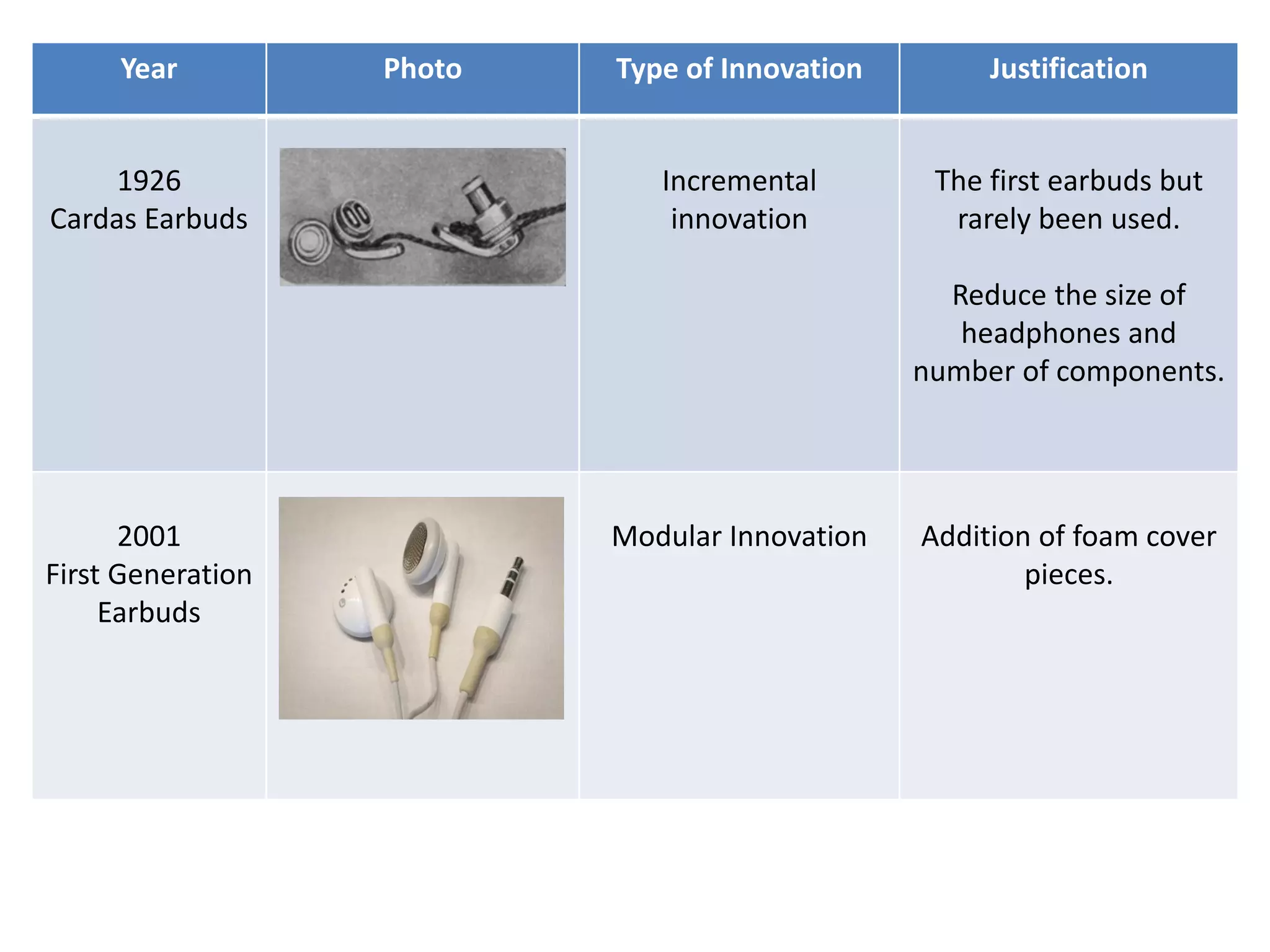 | Year | Photo | Type of Innovation | Justification |
|---|---|---|---|
| 1926 Cardas Earbuds | | Incremental innovation | The first earbuds but rarely been used. Reduce the size of headphones and number of components. |
| 2001 First Generation Earbuds | | Modular Innovation | Addition of foam cover pieces. |